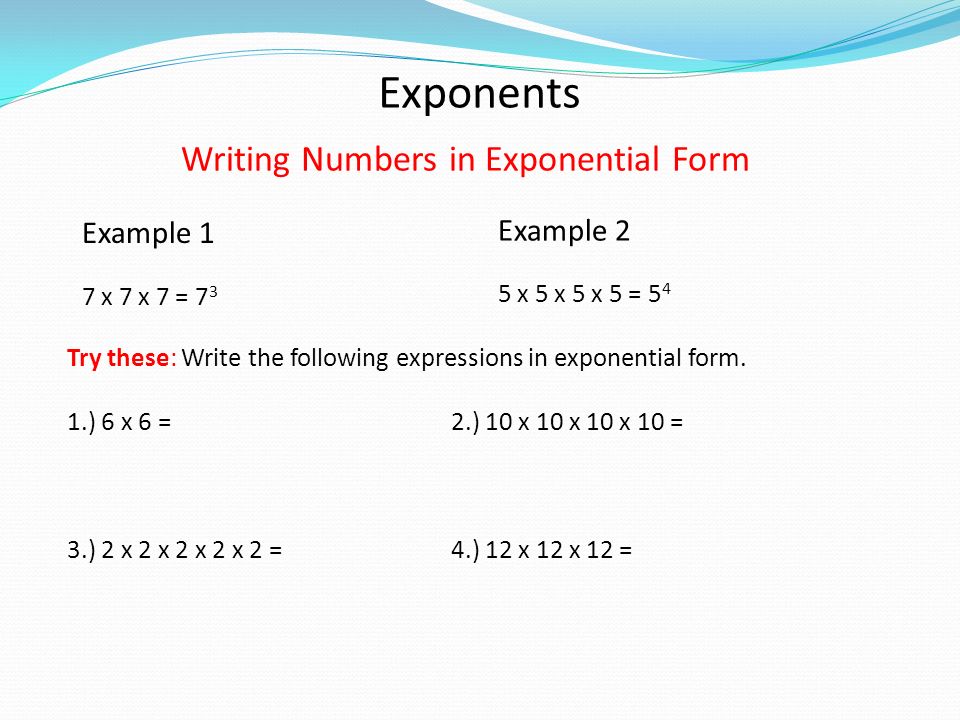 Exponents

Writing Numbers in Exponential Form

Example 1

7 x 7 x 7 = $7^3$

Example 2

5 x 5 x 5 x 5 = $5^4$

Try these: Write the following expressions in exponential form.

1.) 6 x 6 =

2.) 10 x 10 x 10 x 10 =

3.) 2 x 2 x 2 x 2 x 2 =

4.) 12 x 12 x 12 =